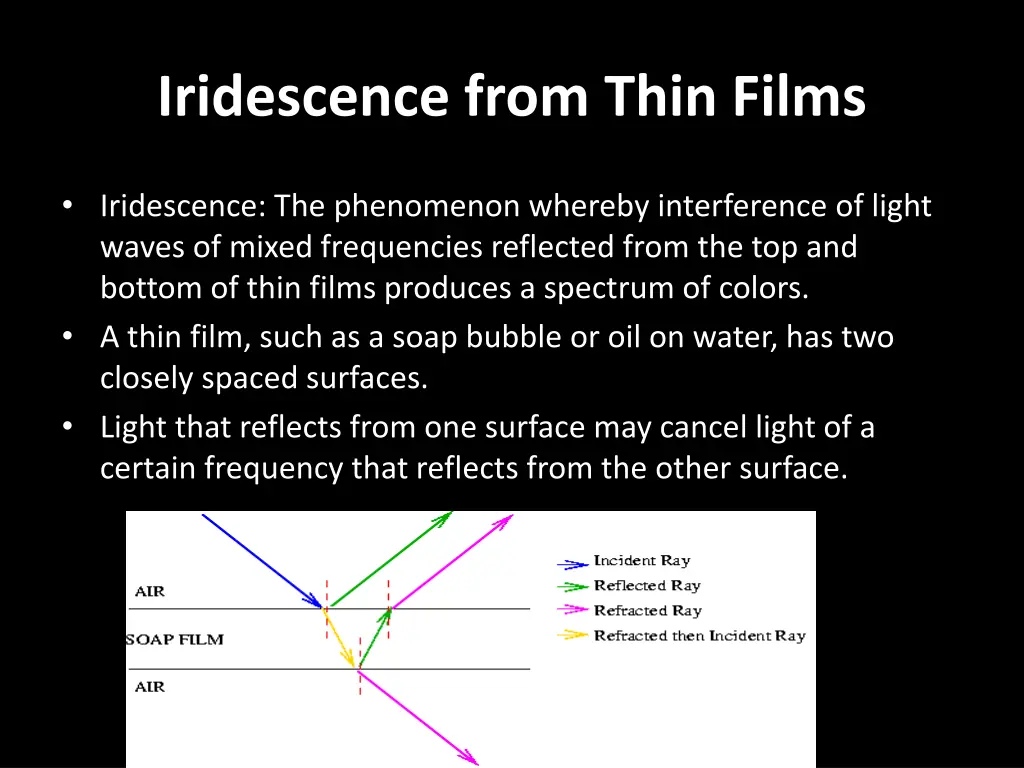 Iridescence from Thin Films

• Iridescence: The phenomenon whereby interference of light waves of mixed frequencies reflected from the top and bottom of thin films produces a spectrum of colors.
• A thin film, such as a soap bubble or oil on water, has two closely spaced surfaces.
• Light that reflects from one surface may cancel light of a certain frequency that reflects from the other surface.

AIR
SOAP FILM
AIR

Incident Ray
Reflected Ray
Refracted Ray
Refracted then Incident Ray